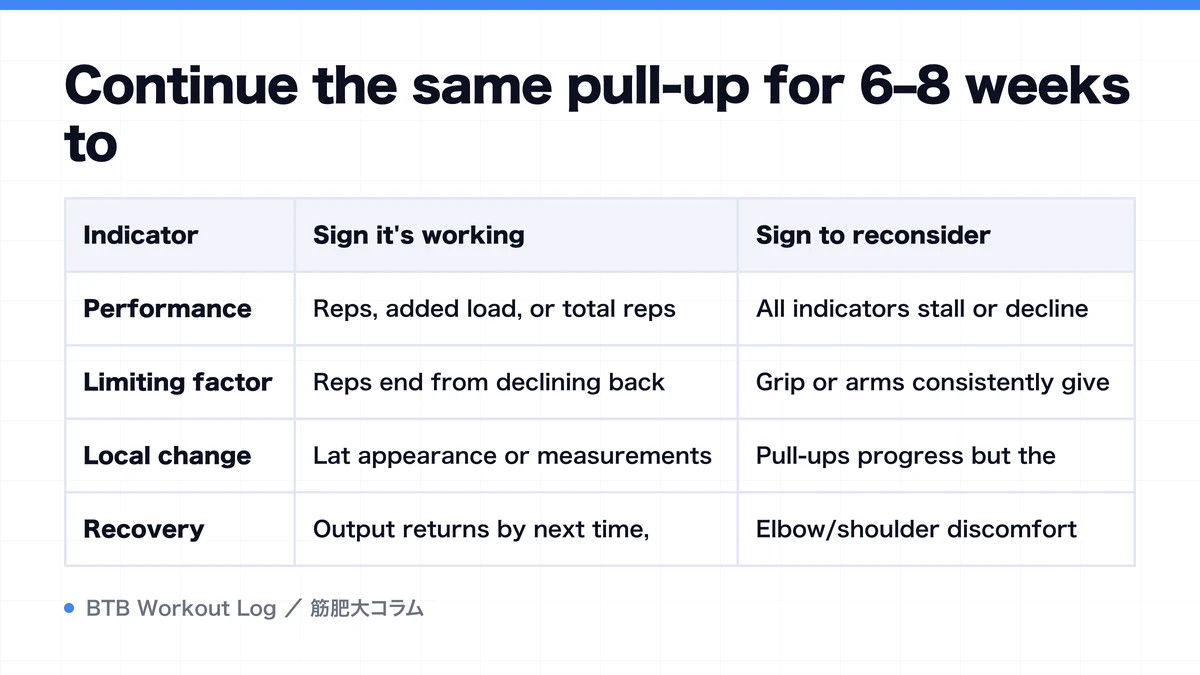 Continue the same pull-up for 6–8 weeks to

| Indicator | Sign it's working | Sign to reconsider |
|---|---|---|
| Performance | Reps, added load, or total reps | All indicators stall or decline |
| Limiting factor | Reps end from declining back | Grip or arms consistently give |
| Local change | Lat appearance or measurements | Pull-ups progress but the |
| Recovery | Output returns by next time, | Elbow/shoulder discomfort |

BTB Workout Log ／ 筋肥大コラム